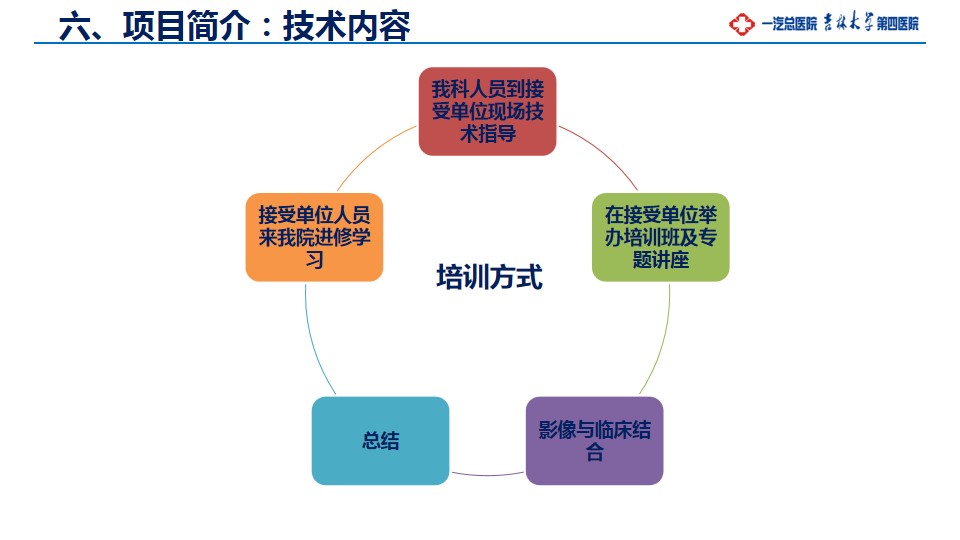 六、项目简介：技术内容

一汽总医院 吉林大学第四医院

我科人员到接受单位现场技术指导

在接受单位举办培训班及专题讲座

影像与临床结合

总结

接受单位人员来我院进修学习

培训方式